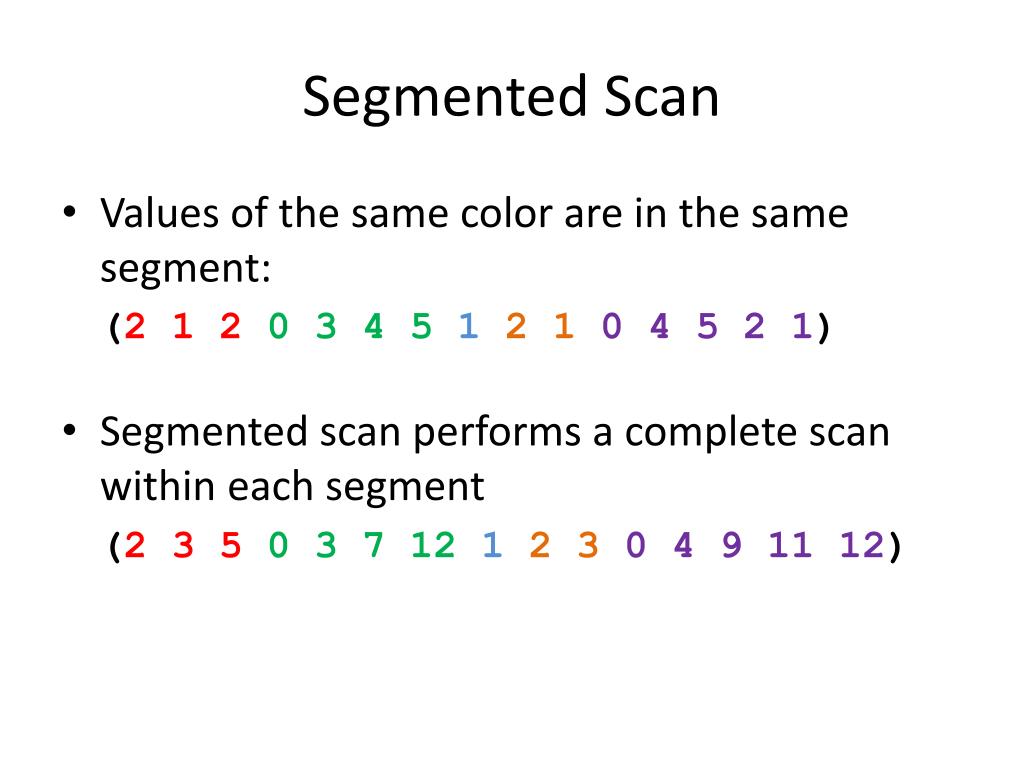 Segmented Scan

• Values of the same color are in the same segment:
(2 1 2 0 3 4 5 1 2 1 0 4 5 2 1)

• Segmented scan performs a complete scan within each segment
(2 3 5 0 3 7 12 1 2 3 0 4 9 11 12)